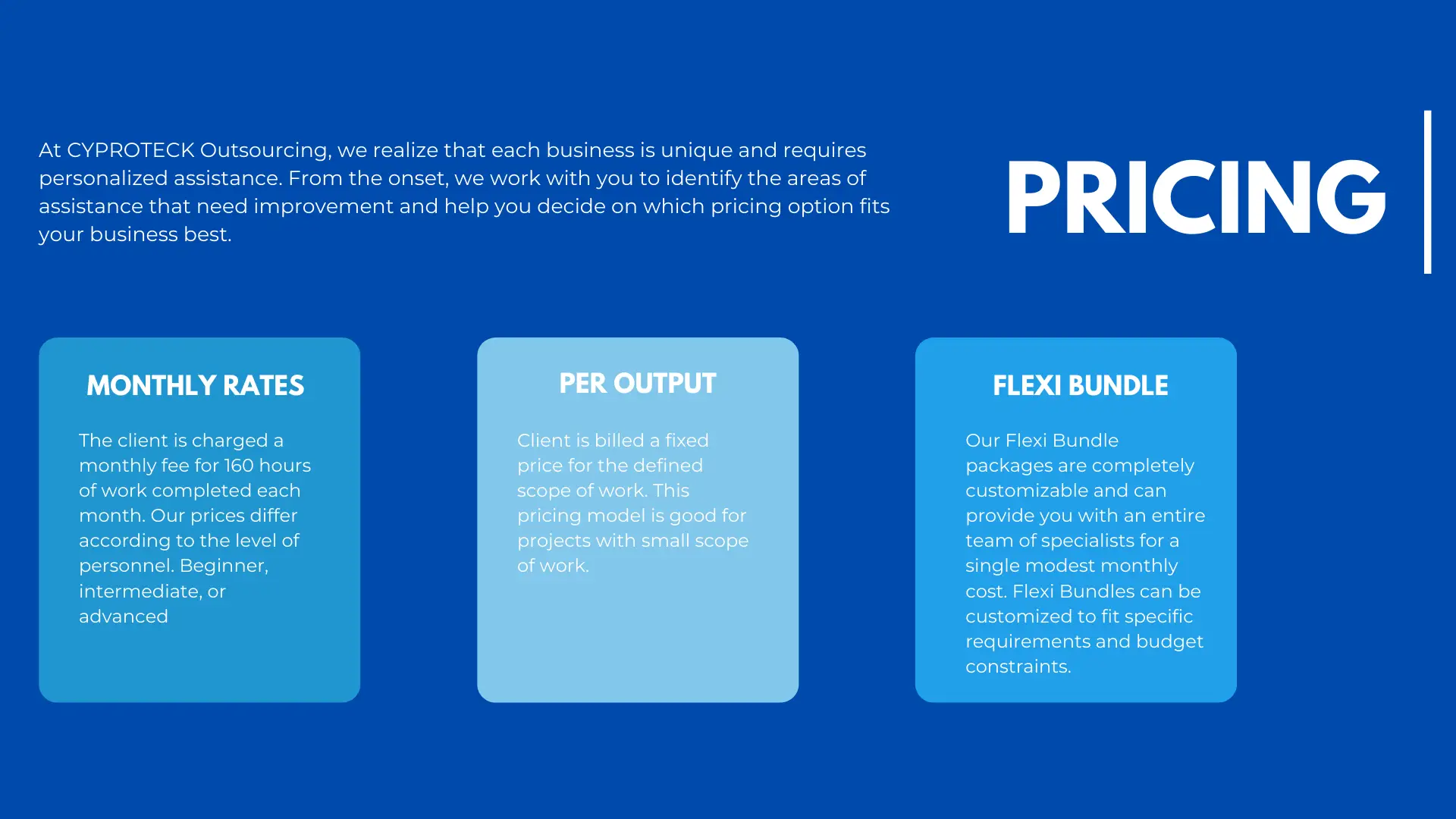 At CYPROTECK Outsourcing, we realize that each business is unique and requires personalized assistance. From the onset, we work with you to identify the areas of assistance that need improvement and help you decide on which pricing option fits your business best.

PRICING

MONTHLY RATES

The client is charged a monthly fee for 160 hours of work completed each month. Our prices differ according to the level of personnel. Beginner, intermediate, or advanced

PER OUTPUT

Client is billed a fixed price for the defined scope of work. This pricing model is good for projects with small scope of work.

FLEXI BUNDLE

Our Flexi Bundle packages are completely customizable and can provide you with an entire team of specialists for a single modest monthly cost. Flexi Bundles can be customized to fit specific requirements and budget constraints.